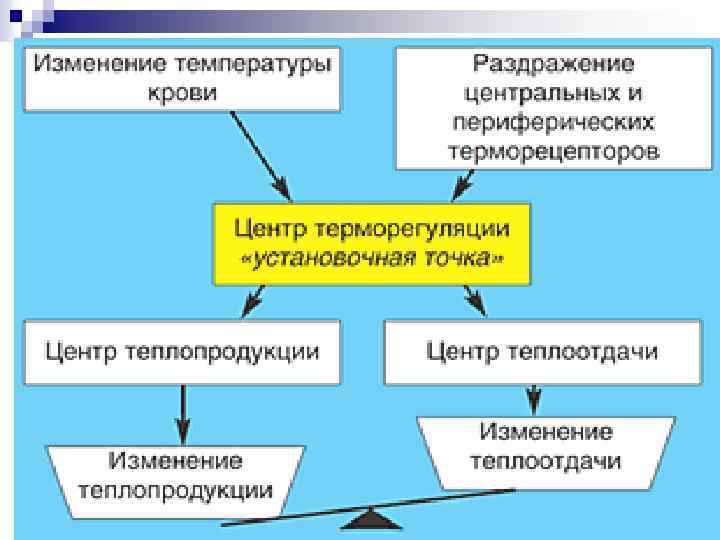 Изменение температуры крови

Раздражение центральных и периферических терморецепторов

Центр терморегуляции «установочная точка»

Центр теплопродукции

Центр теплоотдачи

Изменение теплопродукции

Изменение теплоотдачи